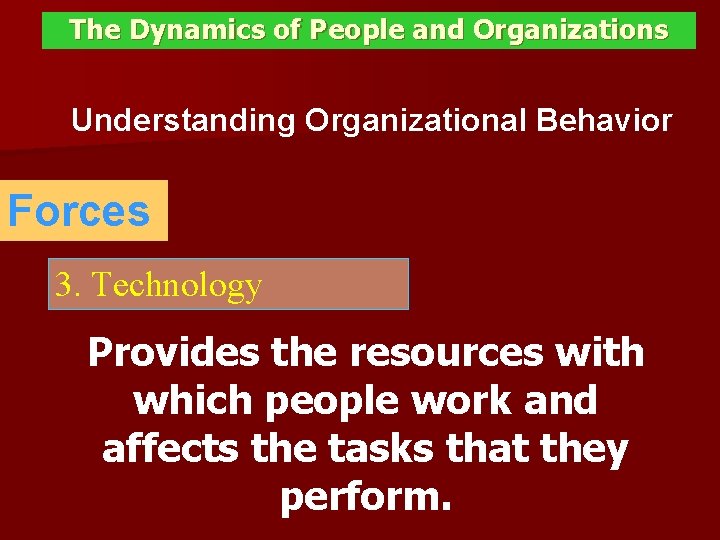 The Dynamics of People and Organizations

Understanding Organizational Behavior

Forces

3. Technology

Provides the resources with which people work and affects the tasks that they perform.